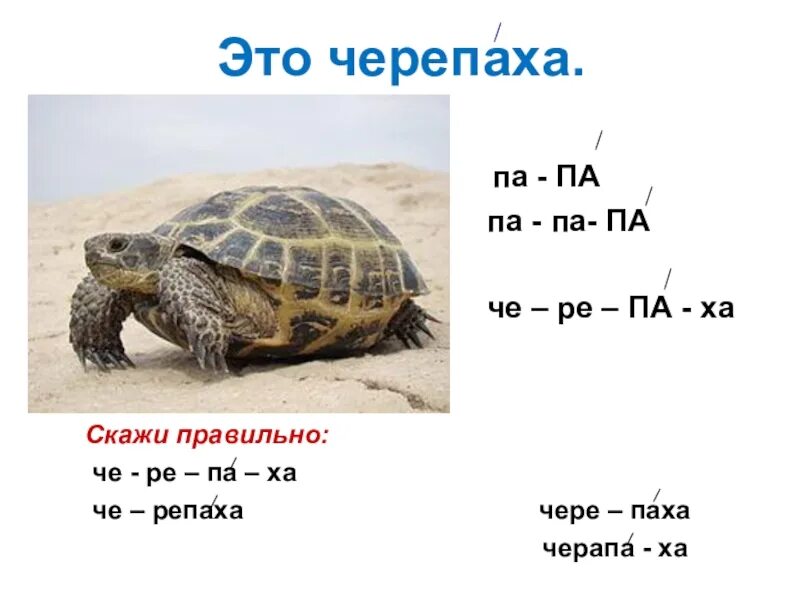 Это черепа́ха.

па - ПА́
па - па- ПА́

че – ре – ПА́ - ха

Скажи правильно:
че - ре – па́ – ха
че – репа́ха

чере – па́ха
черапа́ - ха